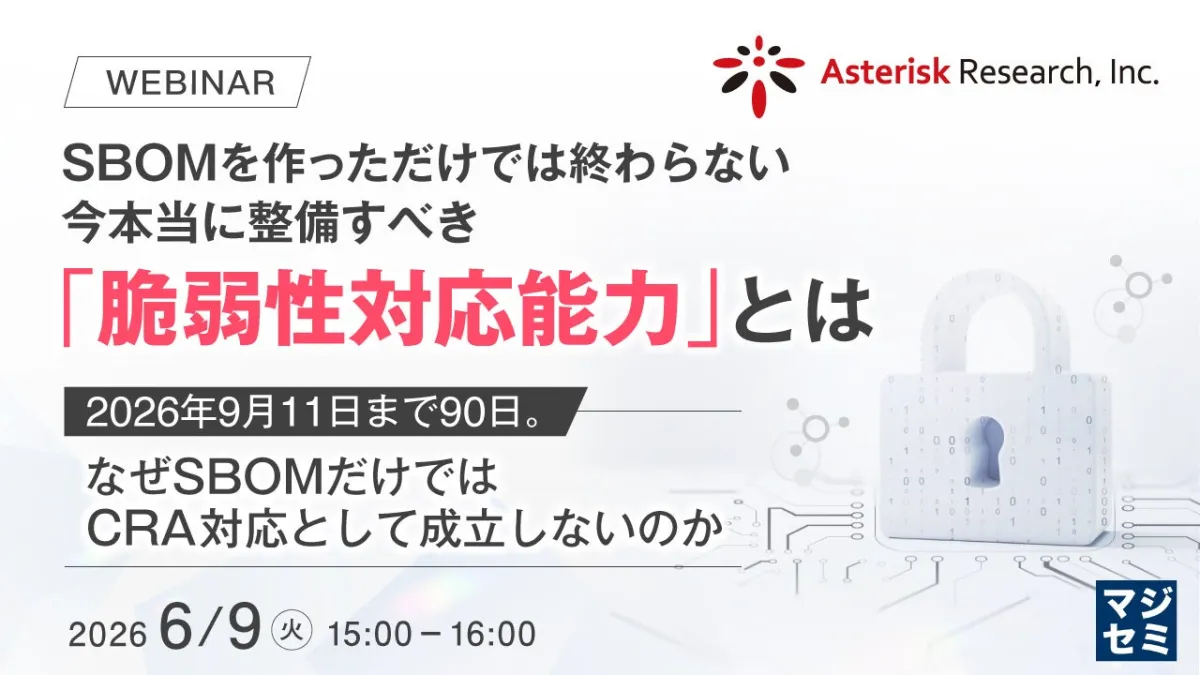 WEBINAR

Asterisk Research, Inc.

SBOMを作っただけでは終わらない
今本当に整備すべき
「脆弱性対応能力」とは

2026年9月11日まで90日。

なぜSBOMだけでは
CRA対応として成立しないのか

2026 6/9 火 15:00－16:00

マジセミ